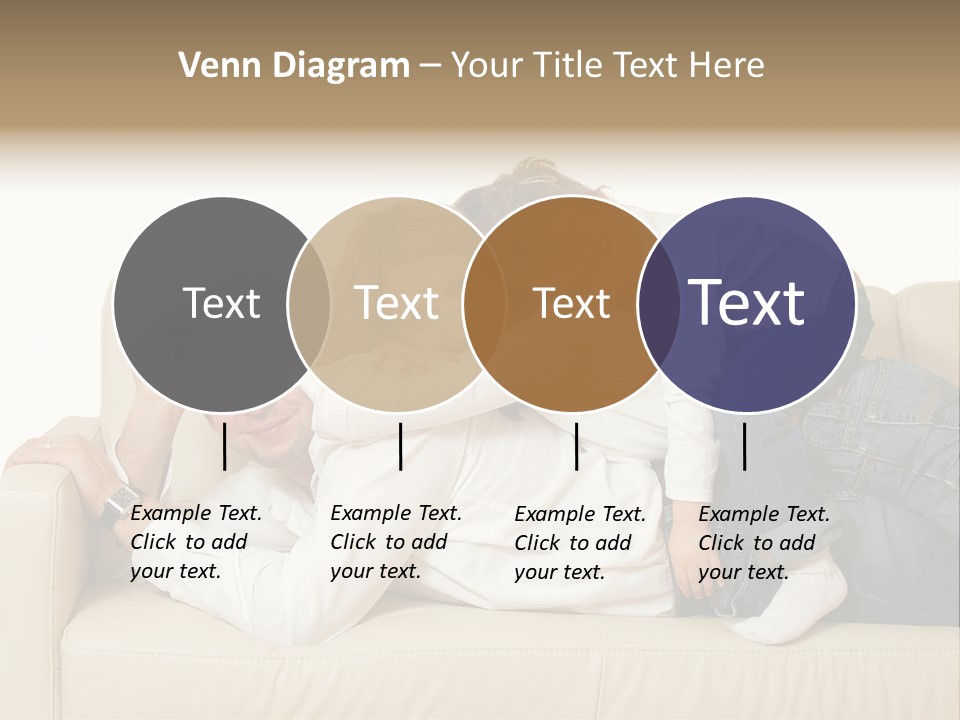 Venn Diagram – Your Title Text Here

Text

Text

Text

Text

Example Text. Click to add your text.

Example Text. Click to add your text.

Example Text. Click to add your text.

Example Text. Click to add your text.